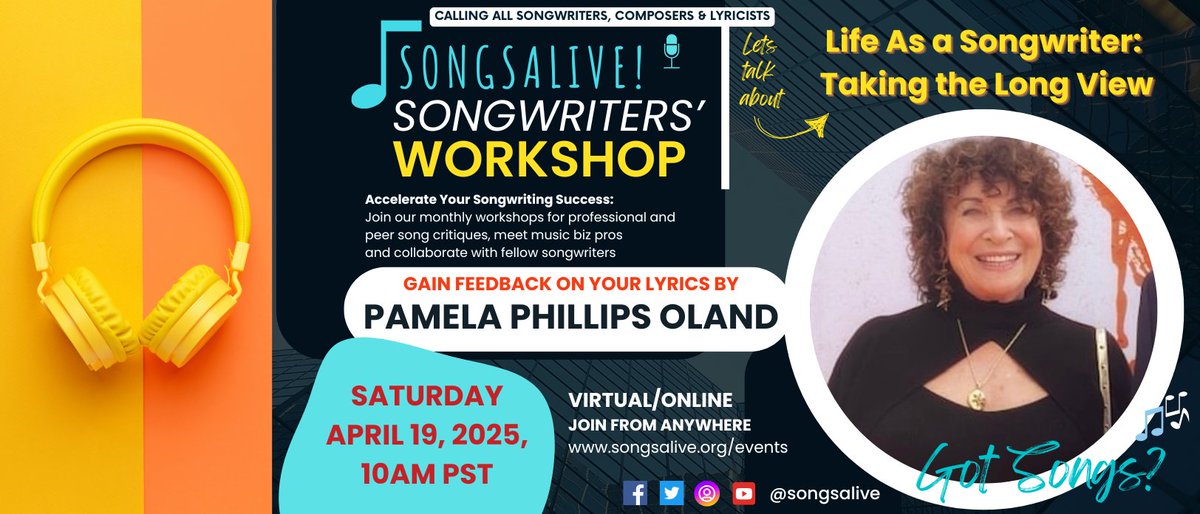 CALLING ALL SONGWRITERS, COMPOSERS & LYRICISTS

SONGSALIVE!
SONGWRITERS'
WORKSHOP

Lets talk about

Life As a Songwriter: Taking the Long View

Accelerate Your Songwriting Success:
Join our monthly workshops for professional and peer song critiques, meet music biz pros and collaborate with fellow songwriters

GAIN FEEDBACK ON YOUR LYRICS BY
PAMELA PHILLIPS OLAND

SATURDAY
APRIL 19, 2025,
10AM PST

VIRTUAL/ONLINE
JOIN FROM ANYWHERE
www.songsalive.org/events

@songsalive

Got Songs?